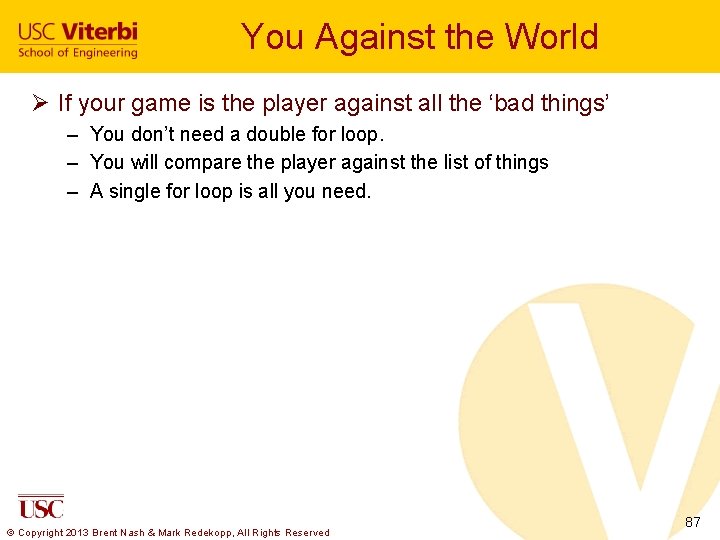 USC Viterbi
School of Engineering

You Against the World

➢ If your game is the player against all the ‘bad things’
– You don’t need a double for loop.
– You will compare the player against the list of things
– A single for loop is all you need.

USC

© Copyright 2013 Brent Nash & Mark Redekopp, All Rights Reserved

87